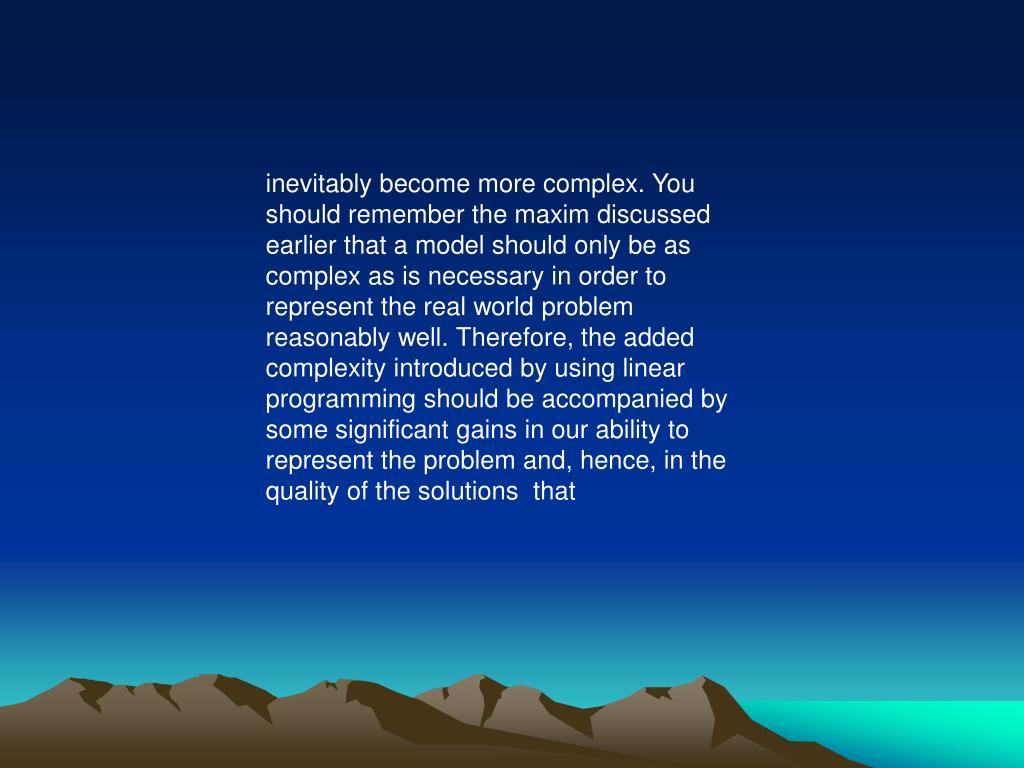 inevitably become more complex. You should remember the maxim discussed earlier that a model should only be as complex as is necessary in order to represent the real world problem reasonably well. Therefore, the added complexity introduced by using linear programming should be accompanied by some significant gains in our ability to represent the problem and, hence, in the quality of the solutions that